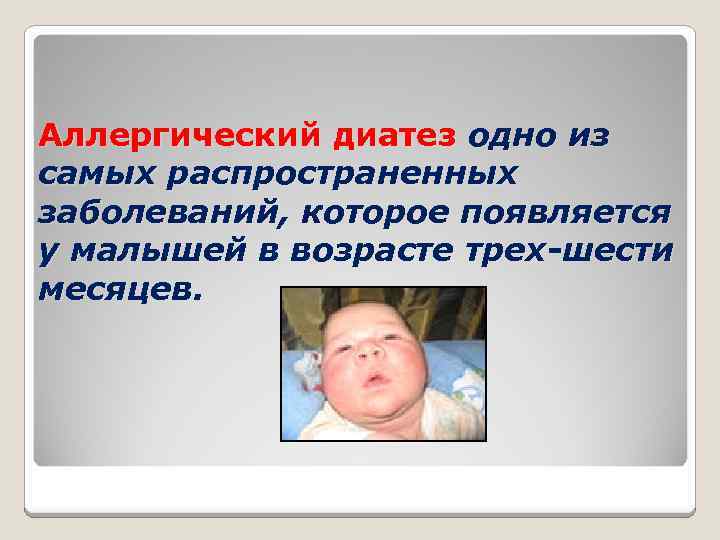 Аллергический диатез одно из самых распространенных заболеваний, которое появляется у малышей в возрасте трех-шести месяцев.